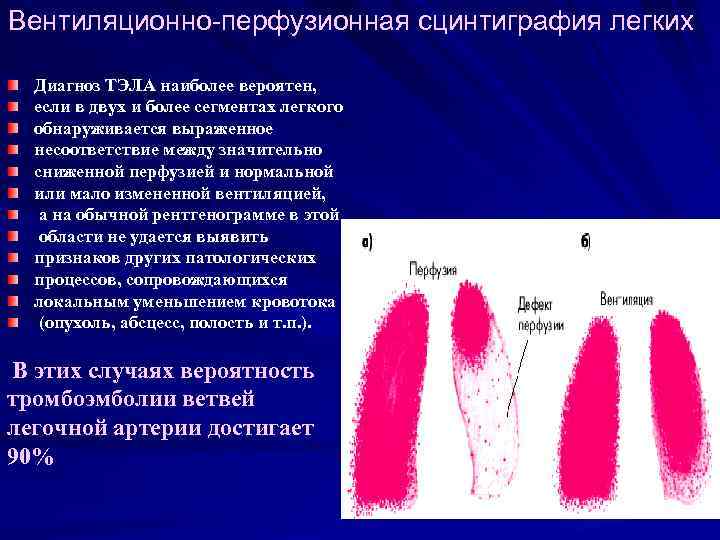 Вентиляционно-перфузионная сцинтиграфия легких

Диагноз ТЭЛА наиболее вероятен, если в двух и более сегментах легкого обнаруживается выраженное несоответствие между значительно сниженной перфузией и нормальной или мало измененной вентиляцией, а на обычной рентгенограмме в этой области не удается выявить признаков других патологических процессов, сопровождающихся локальным уменьшением кровотока (опухоль, абсцесс, полость и т.п.).

В этих случаях вероятность тромбоэмболии ветвей легочной артерии достигает 90%

а)

Перфузия

Дефект перфузии

б)

Вентиляция